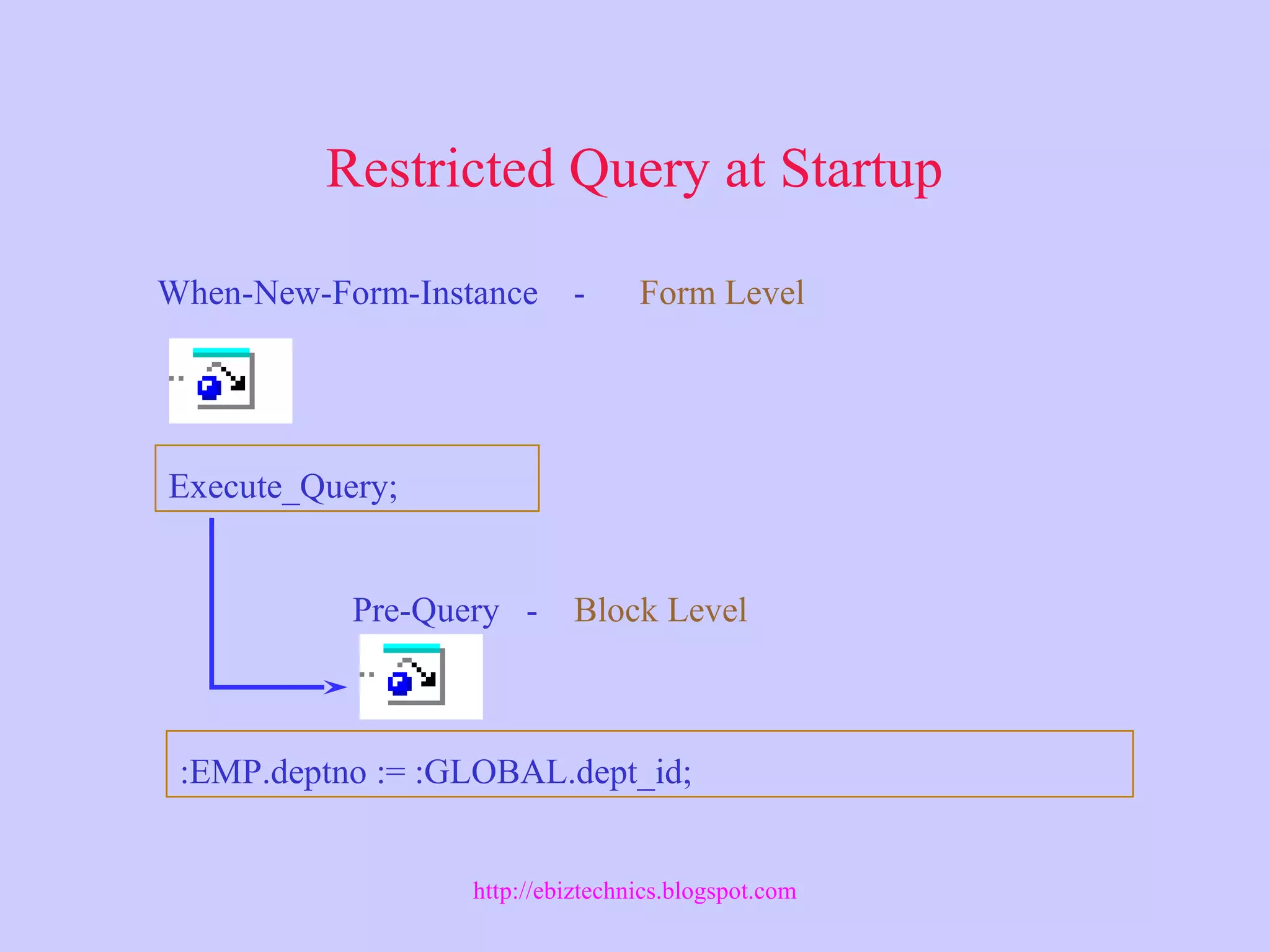 Restricted Query at Startup

When-New-Form-Instance - Form Level

Execute_Query;

Pre-Query - Block Level

:EMP.deptno := :GLOBAL.dept_id;

http://ebiztechnics.blogspot.com